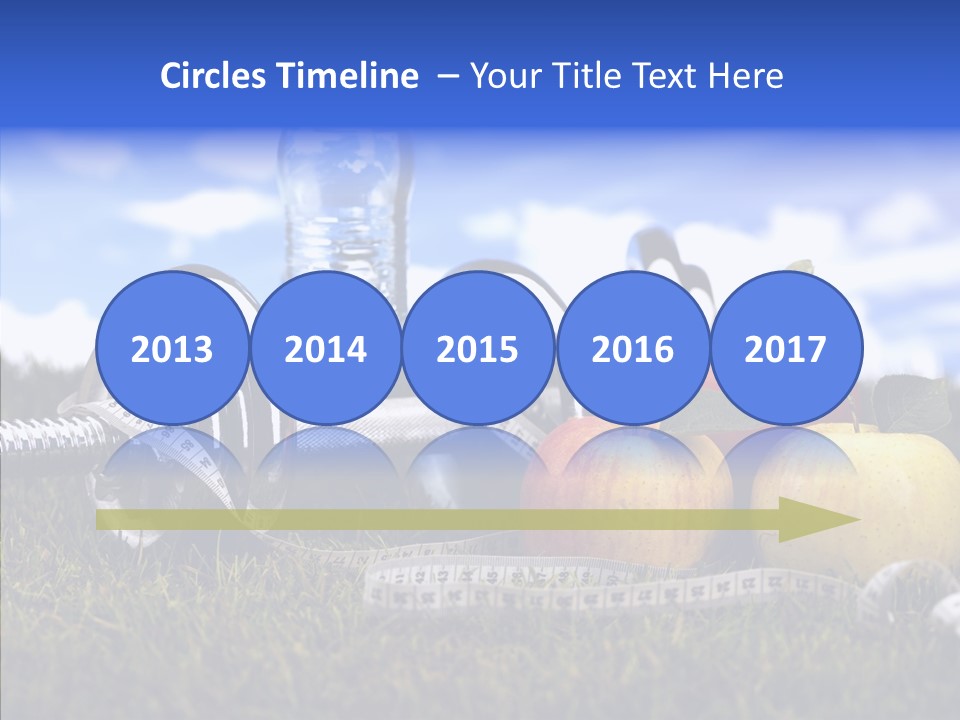 Circles Timeline – Your Title Text Here

2013

2014

2015

2016

2017